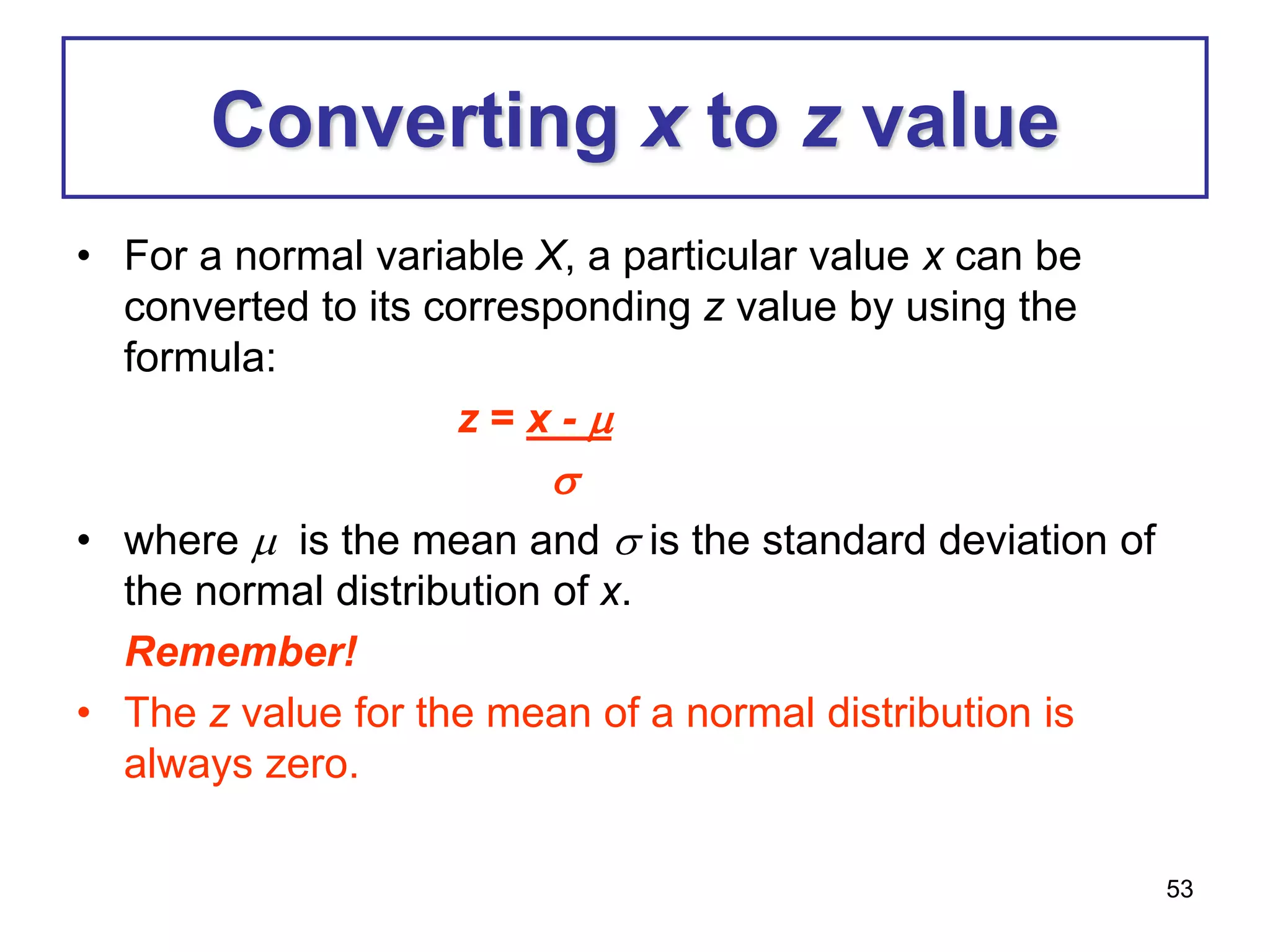 Converting x to z value

• For a normal variable X, a particular value x can be converted to its corresponding z value by using the formula:

$z = \frac{x - \mu}{\sigma}$

• where $\mu$ is the mean and $\sigma$ is the standard deviation of the normal distribution of x.

Remember!

• The z value for the mean of a normal distribution is always zero.

53